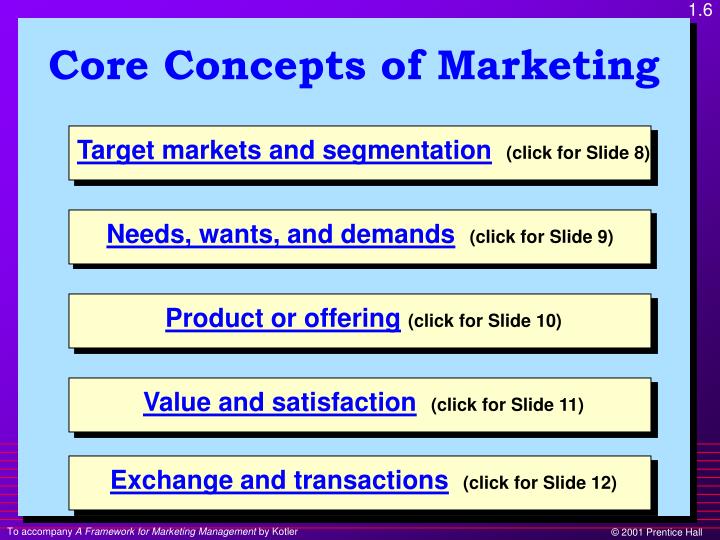 1.6

Core Concepts of Marketing

Target markets and segmentation (click for Slide 8)

Needs, wants, and demands (click for Slide 9)

Product or offering (click for Slide 10)

Value and satisfaction (click for Slide 11)

Exchange and transactions (click for Slide 12)

To accompany A Framework for Marketing Management by Kotler

© 2001 Prentice Hall